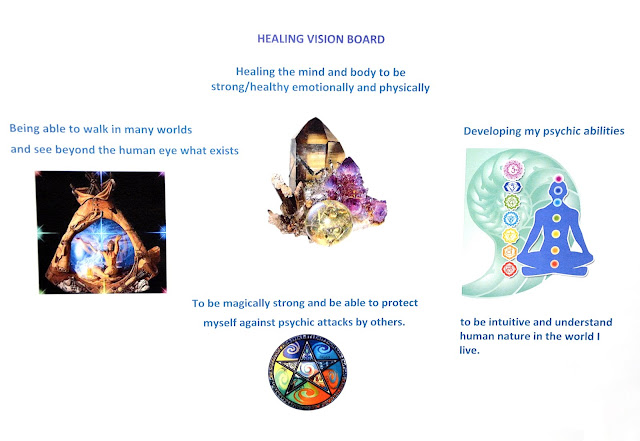 HEALING VISION BOARD

Healing the mind and body to be strong/healthy emotionally and physically

Being able to walk in many worlds and see beyond the human eye what exists

Developing my psychic abilities

To be magically strong and be able to protect myself against psychic attacks by others.

to be intuitive and understand human nature in the world I live.